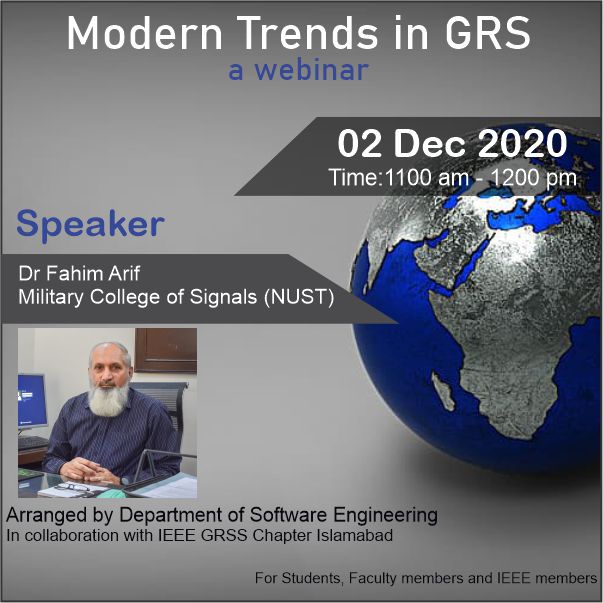 Modern Trends in GRS
a webinar

02 Dec 2020
Time:1100 am - 1200 pm

Speaker

Dr Fahim Arif
Military College of Signals (NUST)

Arranged by Department of Software Engineering
In collaboration with IEEE GRSS Chapter Islamabad

For Students, Faculty members and IEEE members